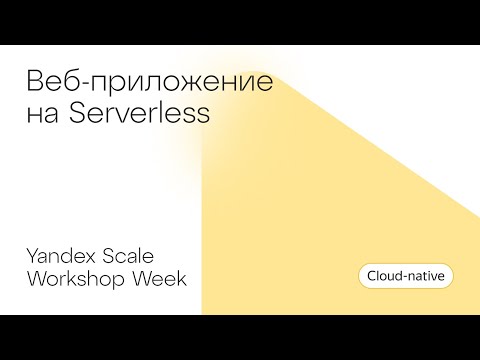 Веб-приложение на Serverless

Yandex Scale Workshop Week

Cloud-native